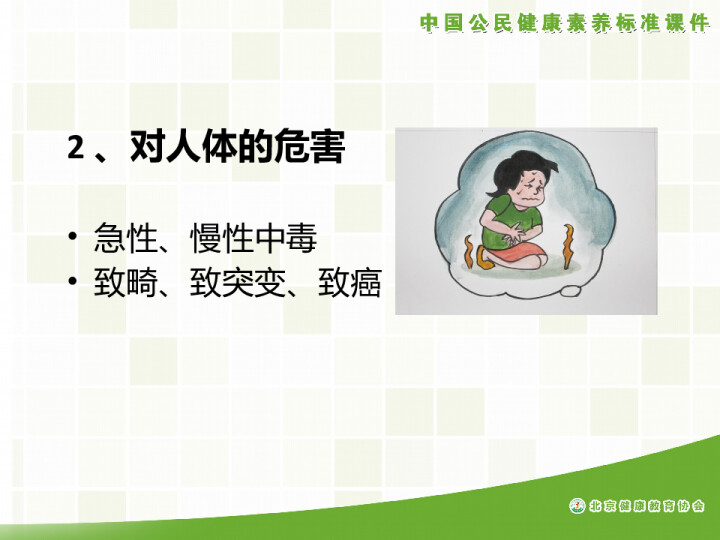 中国公民健康素养标准课件

2、对人体的危害

• 急性、慢性中毒
• 致畸、致突变、致癌

北京健康教育协会